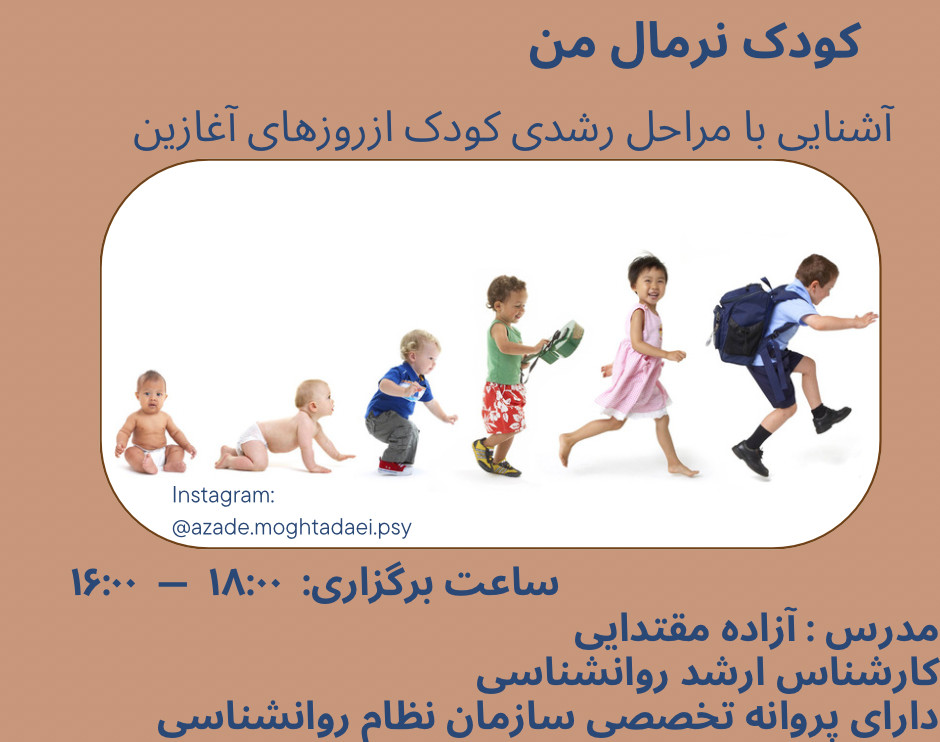 کودک نرمال من

آشنایی با مراحل رشدی کودک ازروزهای آغازین

Instagram:
@azade.moghtadaei.psy

ساعت برگزاری: ۱۸:۰۰ — ۱۶:۰۰

مدرس : آزاده مقتدایی
کارشناس ارشد روانشناسی
دارای پروانه تخصصی سازمان نظام روانشناسی